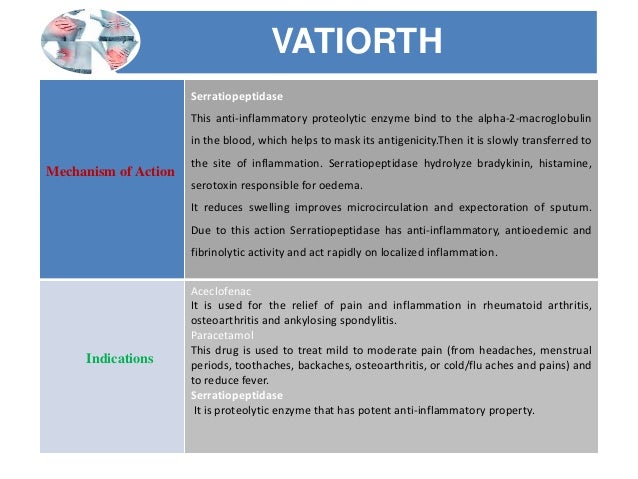 VATIORTH

| Mechanism of Action | Serratiopeptidase<br>This anti-inflammatory proteolytic enzyme bind to the alpha-2-macroglobulin in the blood, which helps to mask its antigenicity.Then it is slowly transferred to the site of inflammation. Serratiopeptidase hydrolyze bradykinin, histamine, serotoxin responsible for oedema.<br>It reduces swelling improves microcirculation and expectoration of sputum. Due to this action Serratiopeptidase has anti-inflammatory, antioedemic and fibrinolytic activity and act rapidly on localized inflammation. |
|---|---|
| Indications | Aceclofenac<br>It is used for the relief of pain and inflammation in rheumatoid arthritis, osteoarthritis and ankylosing spondylitis.<br>Paracetamol<br>This drug is used to treat mild to moderate pain (from headaches, menstrual periods, toothaches, backaches, osteoarthritis, or cold/flu aches and pains) and to reduce fever.<br>Serratiopeptidase<br>It is proteolytic enzyme that has potent anti-inflammatory property. |